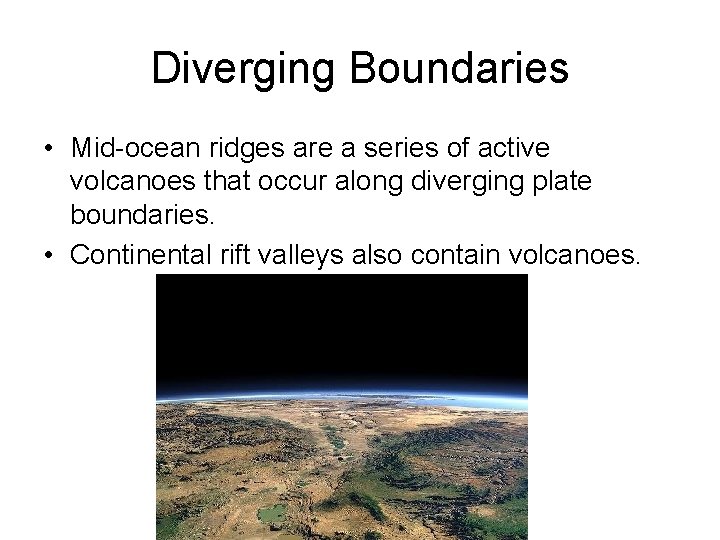 Diverging Boundaries

• Mid-ocean ridges are a series of active volcanoes that occur along diverging plate boundaries.

• Continental rift valleys also contain volcanoes.